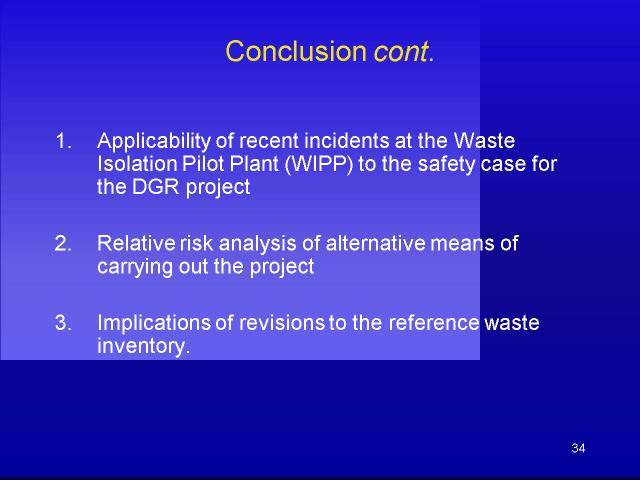 Conclusion cont.

1. Applicability of recent incidents at the Waste Isolation Pilot Plant (WIPP) to the safety case for the DGR project

2. Relative risk analysis of alternative means of carrying out the project

3. Implications of revisions to the reference waste inventory.

34